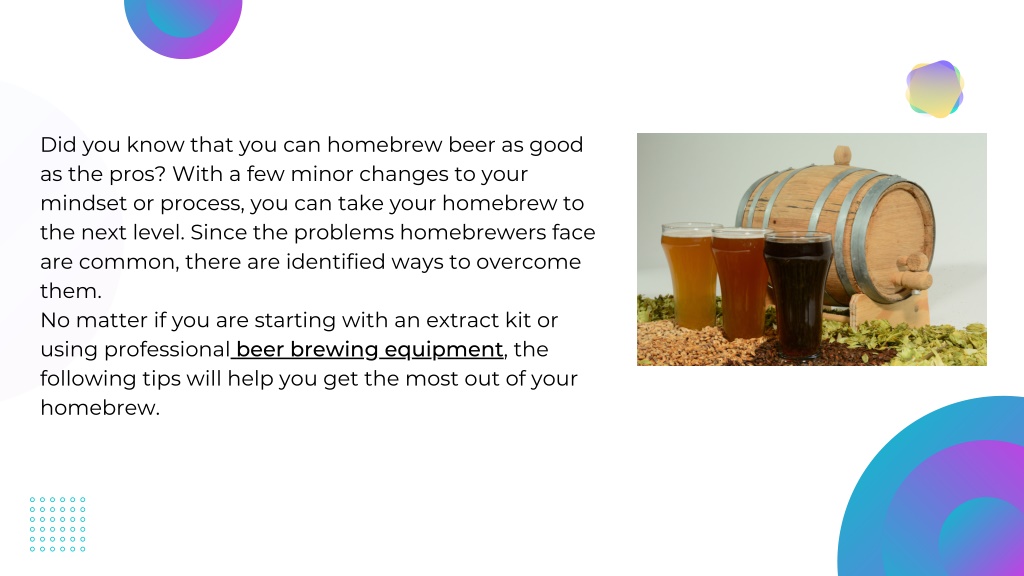 Did you know that you can homebrew beer as good as the pros? With a few minor changes to your mindset or process, you can take your homebrew to the next level. Since the problems homebrewers face are common, there are identified ways to overcome them.
No matter if you are starting with an extract kit or using professional beer brewing equipment, the following tips will help you get the most out of your homebrew.